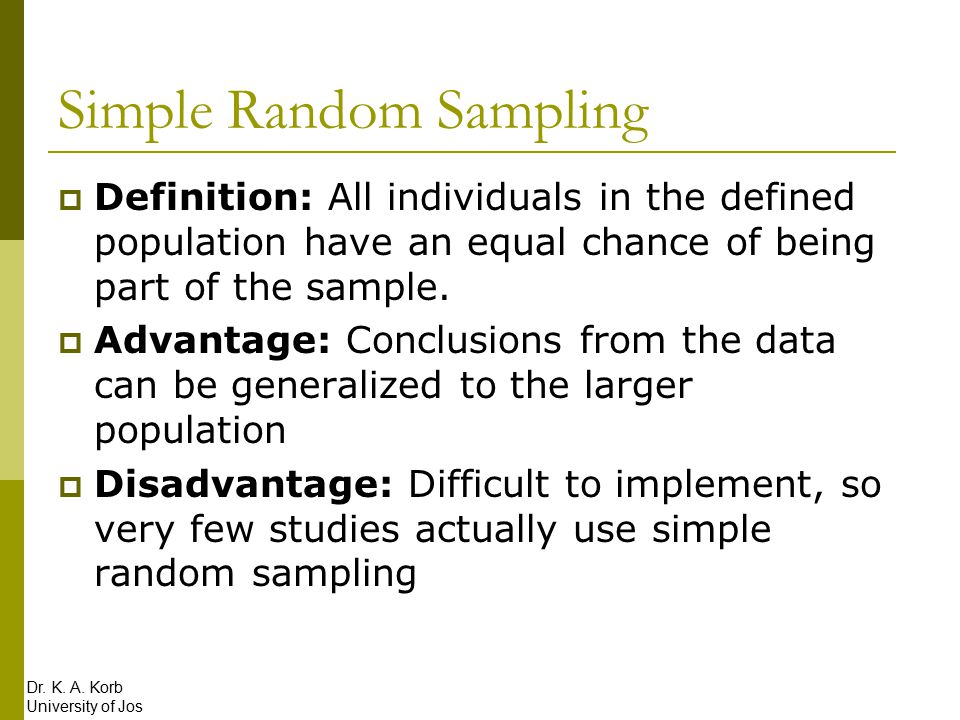 Simple Random Sampling

Definition: All individuals in the defined population have an equal chance of being part of the sample.

Advantage: Conclusions from the data can be generalized to the larger population

Disadvantage: Difficult to implement, so very few studies actually use simple random sampling

Dr. K. A. Korb
University of Jos